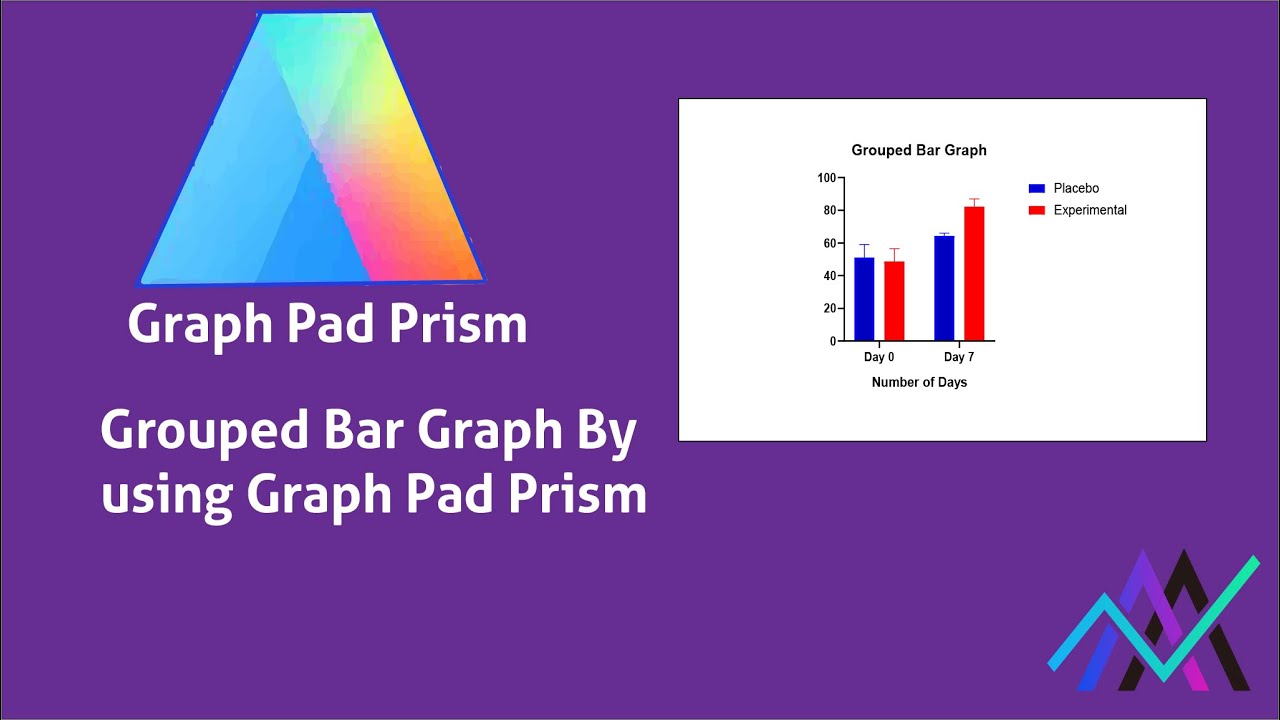 Graph Pad Prism

Grouped Bar Graph By using Graph Pad Prism

Grouped Bar Graph

100
80
60
40
20
0

Day 0
Day 7

Number of Days

Placebo
Experimental